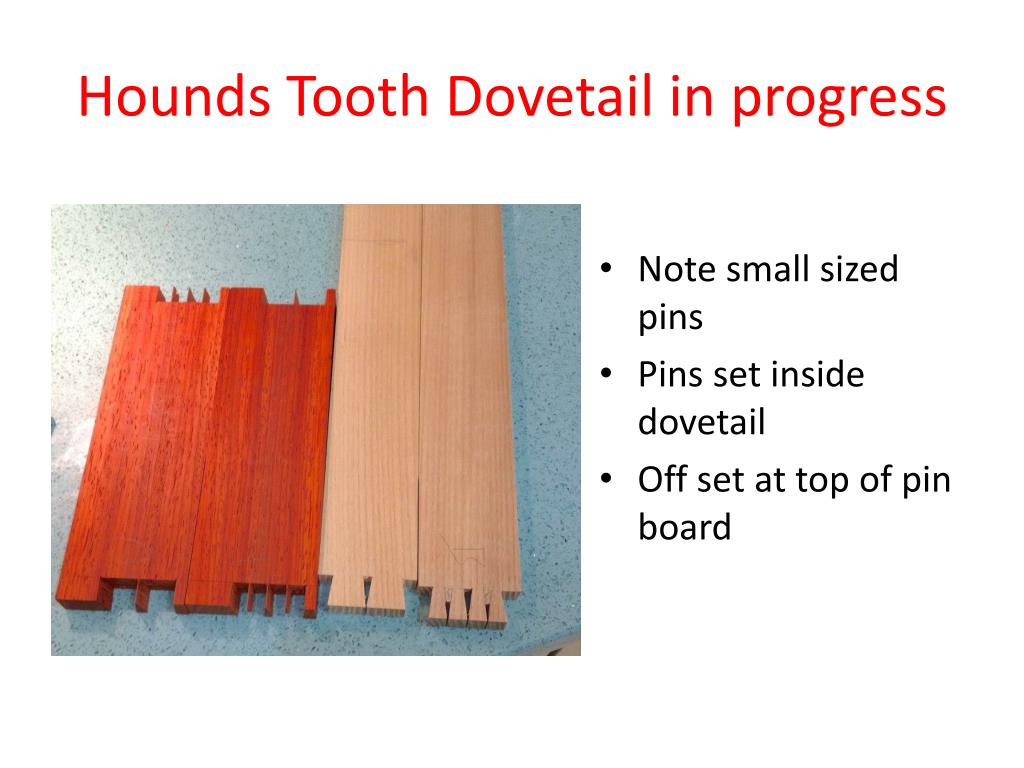 Hounds Tooth Dovetail in progress

• Note small sized pins
• Pins set inside dovetail
• Off set at top of pin board